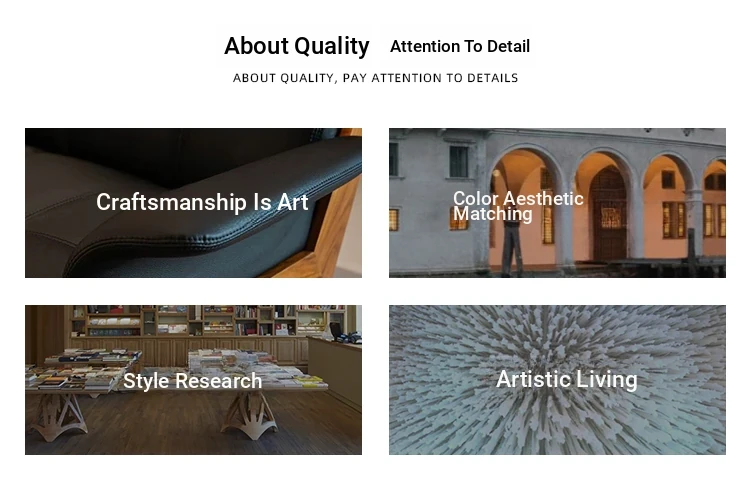 About Quality Attention To Detail

ABOUT QUALITY, PAY ATTENTION TO DETAILS

Craftsmanship Is Art

Color Aesthetic Matching

Style Research

Artistic Living